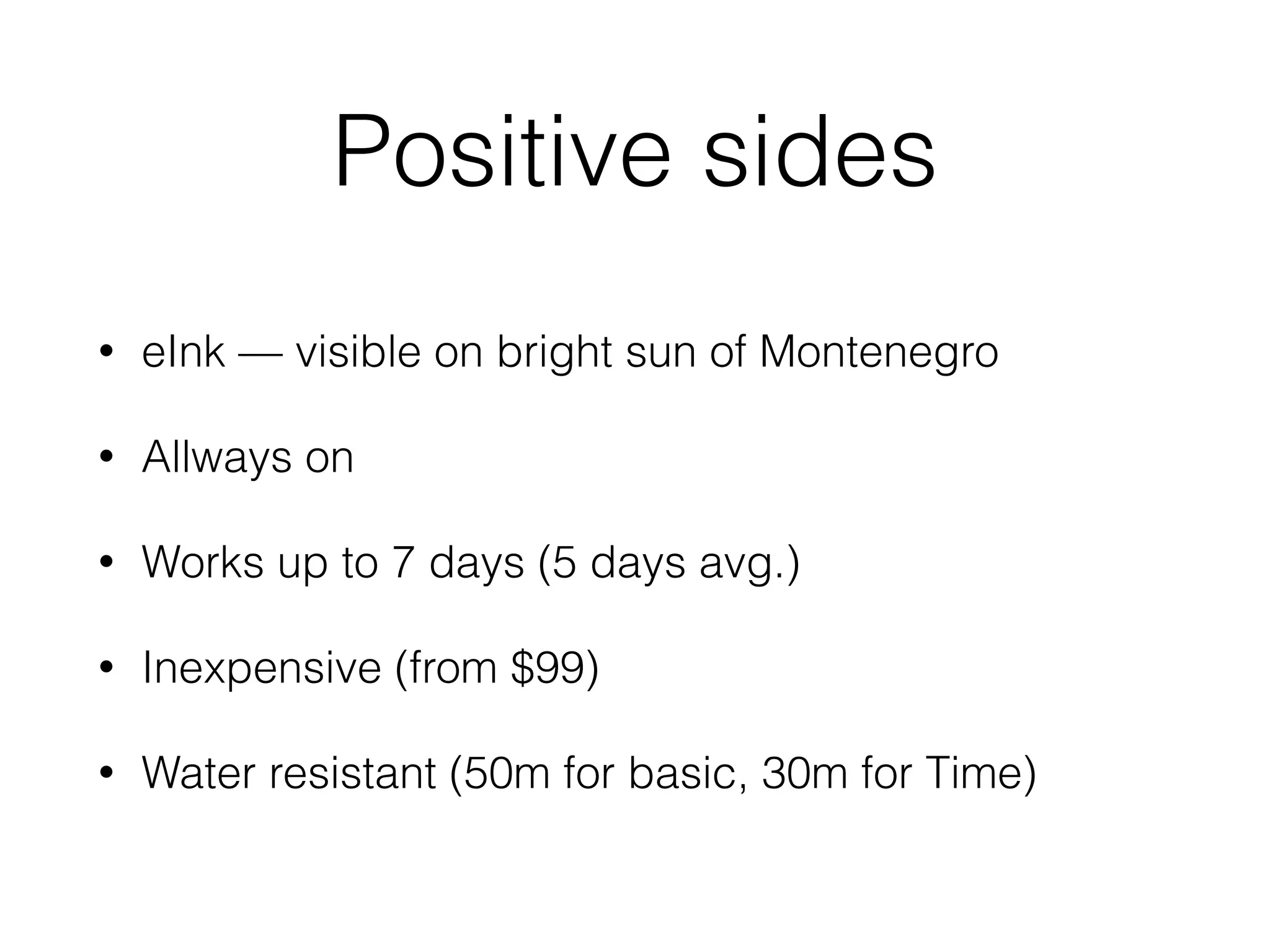 Positive sides

• eInk — visible on bright sun of Montenegro

• Allways on

• Works up to 7 days (5 days avg.)

• Inexpensive (from \$99)

• Water resistant (50m for basic, 30m for Time)